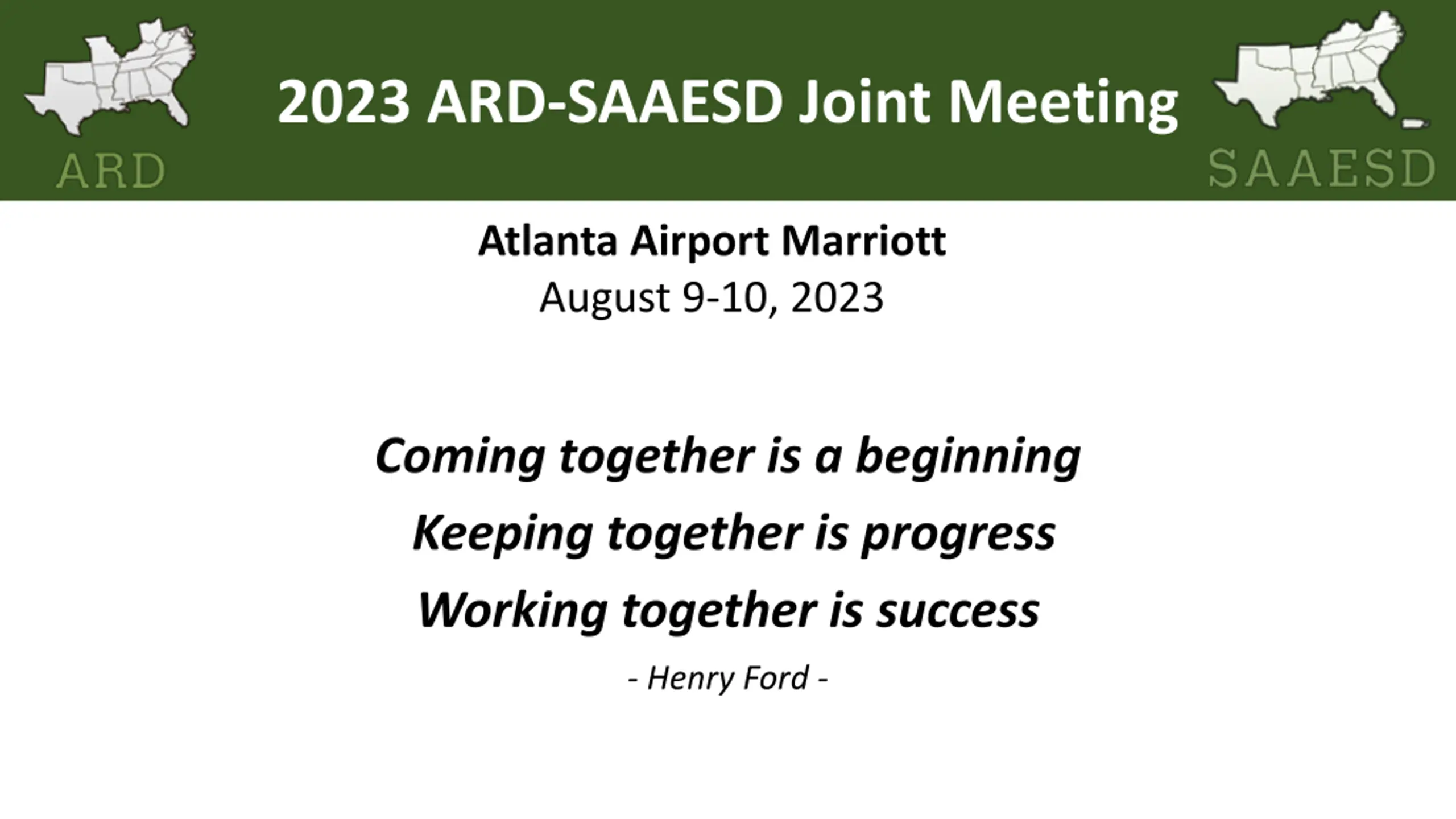 ARD

2023 ARD-SAAESD Joint Meeting

SAAESD

Atlanta Airport Marriott
August 9-10, 2023

Coming together is a beginning
Keeping together is progress
Working together is success

- Henry Ford -